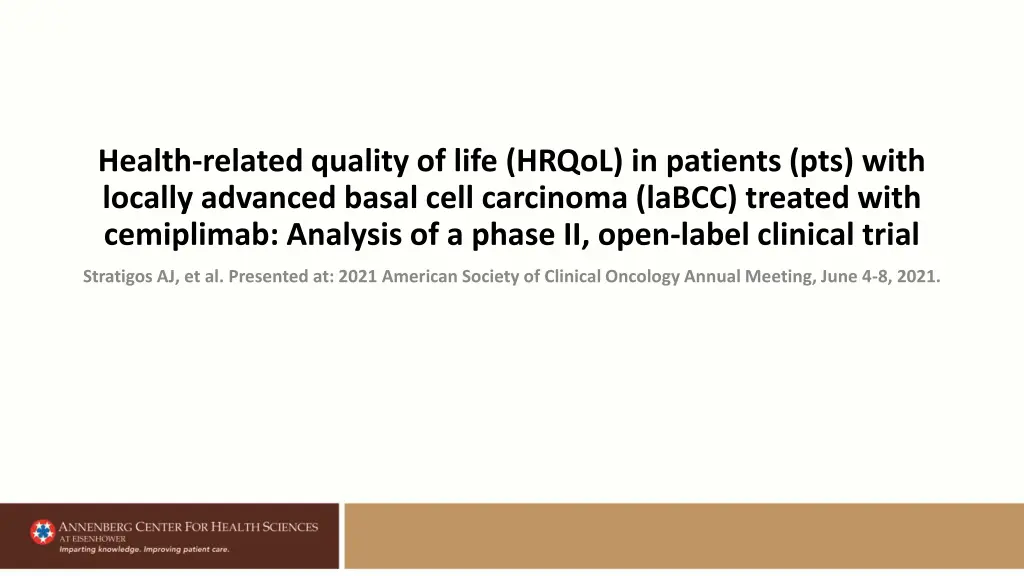 Health-related quality of life (HRQoL) in patients (pts) with locally advanced basal cell carcinoma (laBCC) treated with cemiplimab: Analysis of a phase II, open-label clinical trial

Stratigos AJ, et al. Presented at: 2021 American Society of Clinical Oncology Annual Meeting, June 4-8, 2021.

ANNENBERG CENTER FOR HEALTH SCIENCES AT EISENHOWER
Imparting knowledge. Improving patient care.